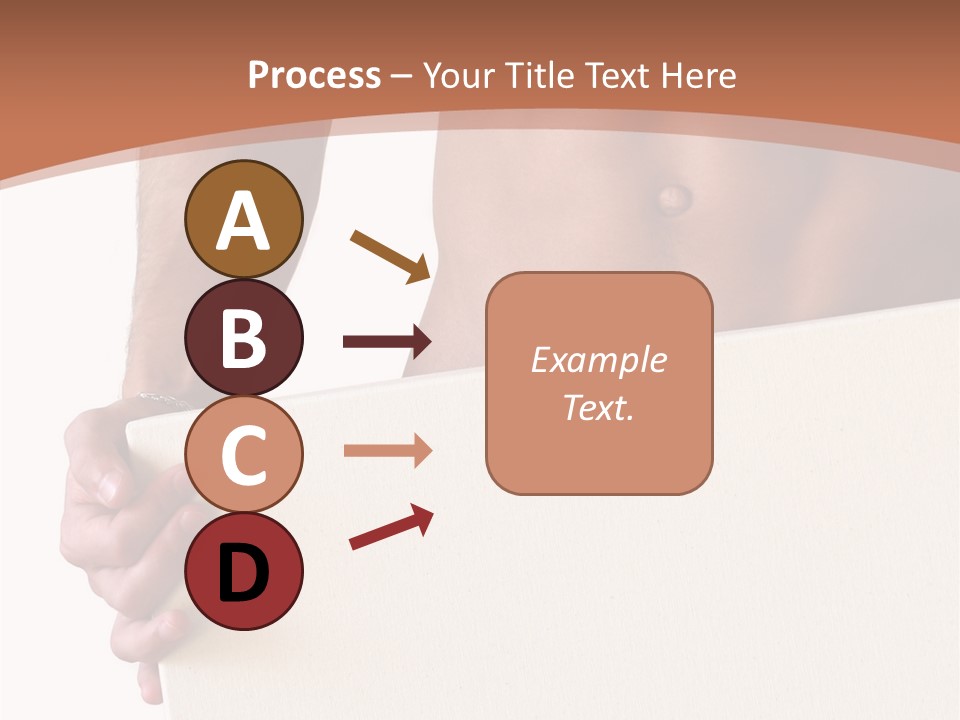 Process – Your Title Text Here

A

B

C

D

Example Text.